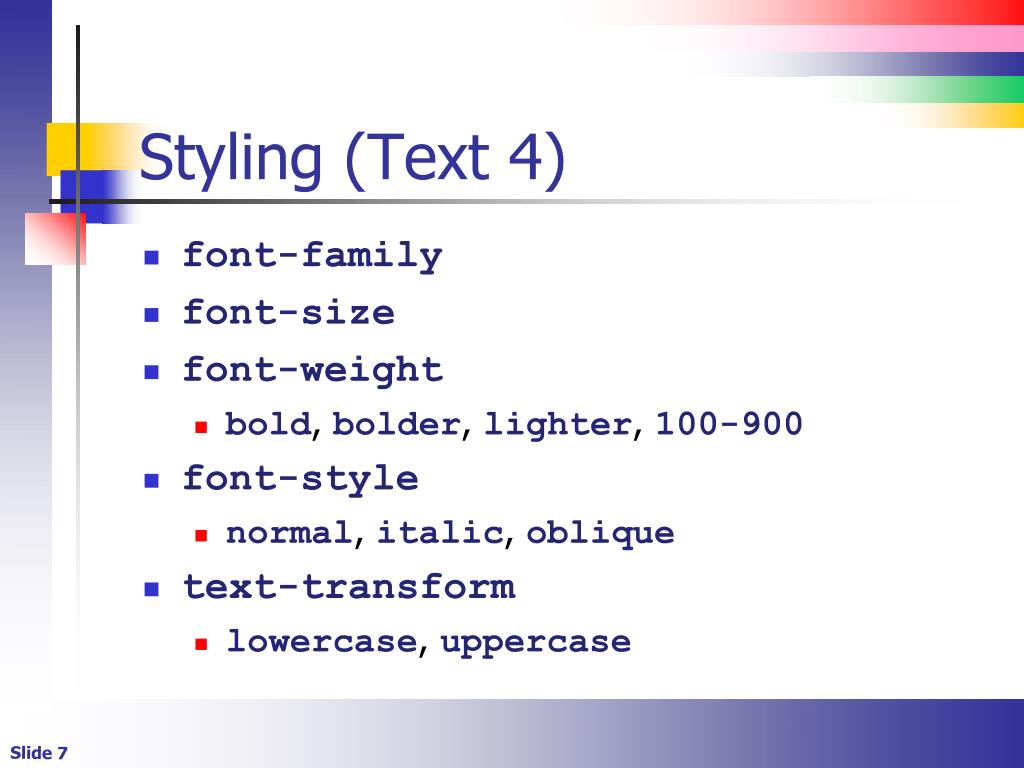 Styling (Text 4)

- font-family
- font-size
- font-weight
  - bold, bolder, lighter, 100-900
- font-style
  - normal, italic, oblique
- text-transform
  - lowercase, uppercase

Slide 7